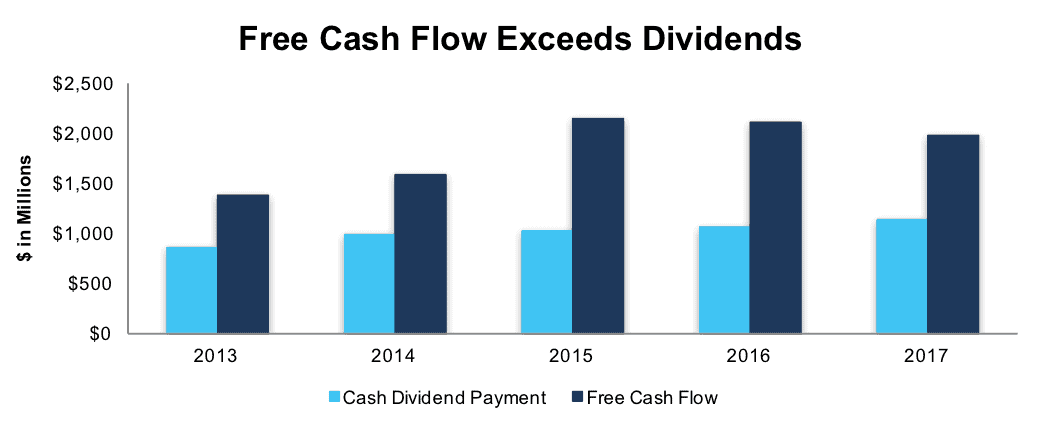 Free Cash Flow Exceeds Dividends

$ in Millions

$2,500
$2,000
$1,500
$1,000
$500
$0

2013
2014
2015
2016
2017

Cash Dividend Payment
Free Cash Flow